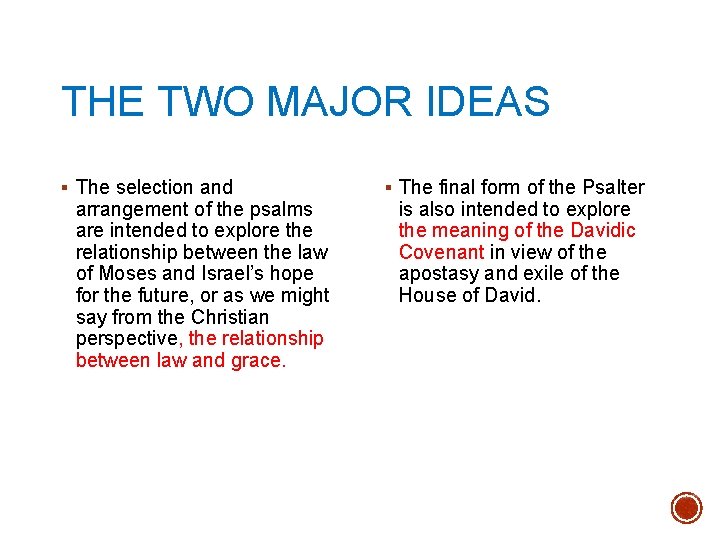 THE TWO MAJOR IDEAS

▪ The selection and arrangement of the psalms are intended to explore the relationship between the law of Moses and Israel's hope for the future, or as we might say from the Christian perspective, the relationship between law and grace.

▪ The final form of the Psalter is also intended to explore the meaning of the Davidic Covenant in view of the apostasy and exile of the House of David.